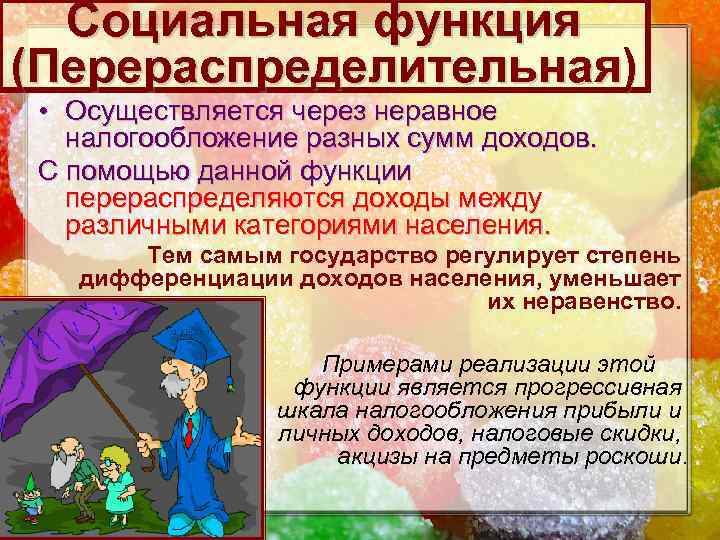 Социальная функция (Перераспределительная)

• Осуществляется через неравное налогообложение разных сумм доходов.

С помощью данной функции перераспределяются доходы между различными категориями населения.

Тем самым государство регулирует степень дифференциации доходов населения, уменьшает их неравенство.

Примерами реализации этой функции является прогрессивная шкала налогообложения прибыли и личных доходов, налоговые скидки, акцизы на предметы роскоши.